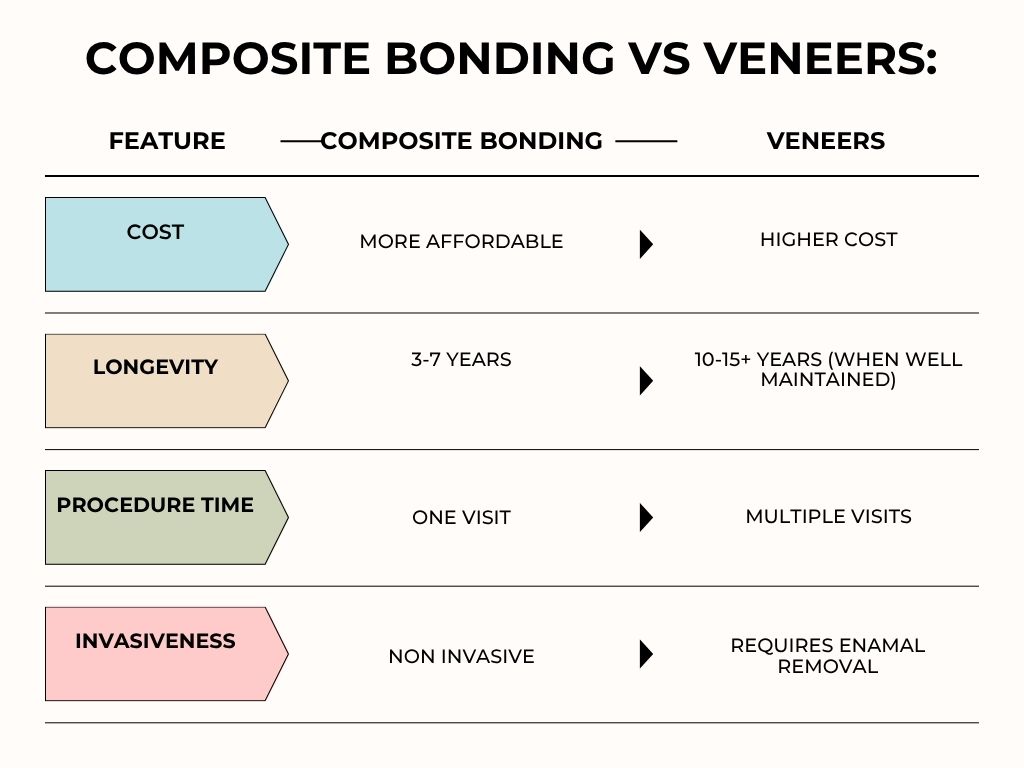 COMPOSITE BONDING VS VENEERS:

| FEATURE | COMPOSITE BONDING | VENEERS |
|---|---|---|
| COST | MORE AFFORDABLE | HIGHER COST |
| LONGEVITY | 3-7 YEARS | 10-15+ YEARS (WHEN WELL MAINTAINED) |
| PROCEDURE TIME | ONE VISIT | MULTIPLE VISITS |
| INVASIVENESS | NON INVASIVE | REQUIRES ENAMAL REMOVAL |